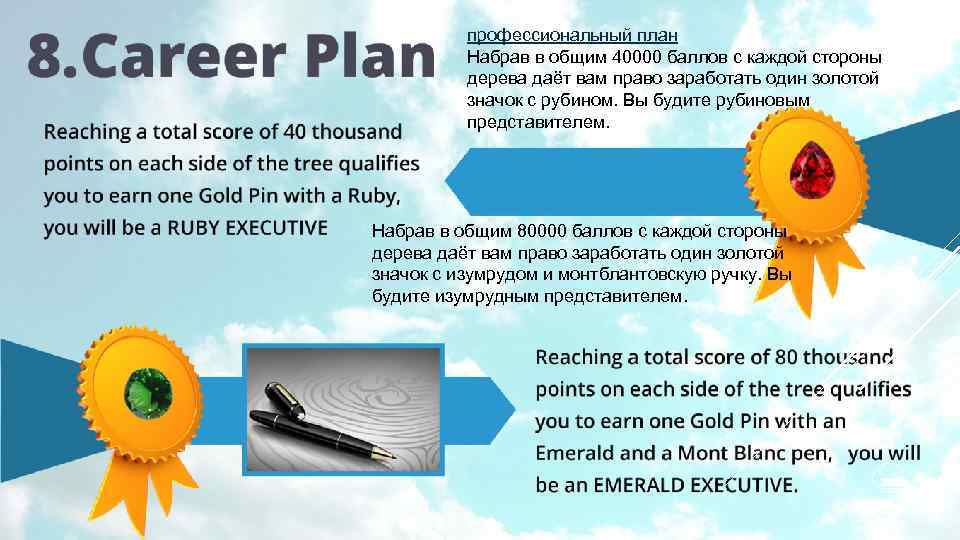 8.Career Plan

профессиональный план
Набрав в общим 40000 баллов с каждой стороны дерева даёт вам право заработать один золотой значок с рубином. Вы будите рубиновым представителем.

Reaching a total score of 40 thousand points on each side of the tree qualifies you to earn one Gold Pin with a Ruby, you will be a RUBY EXECUTIVE

Набрав в общим 80000 баллов с каждой стороны дерева даёт вам право заработать один золотой значок с изумрудом и монтблантовскую ручку. Вы будите изумрудным представителем.

Reaching a total score of 80 thousand points on each side of the tree qualifies you to earn one Gold Pin with an Emerald and a Mont Blanc pen, you will be an EMERALD EXECUTIVE.